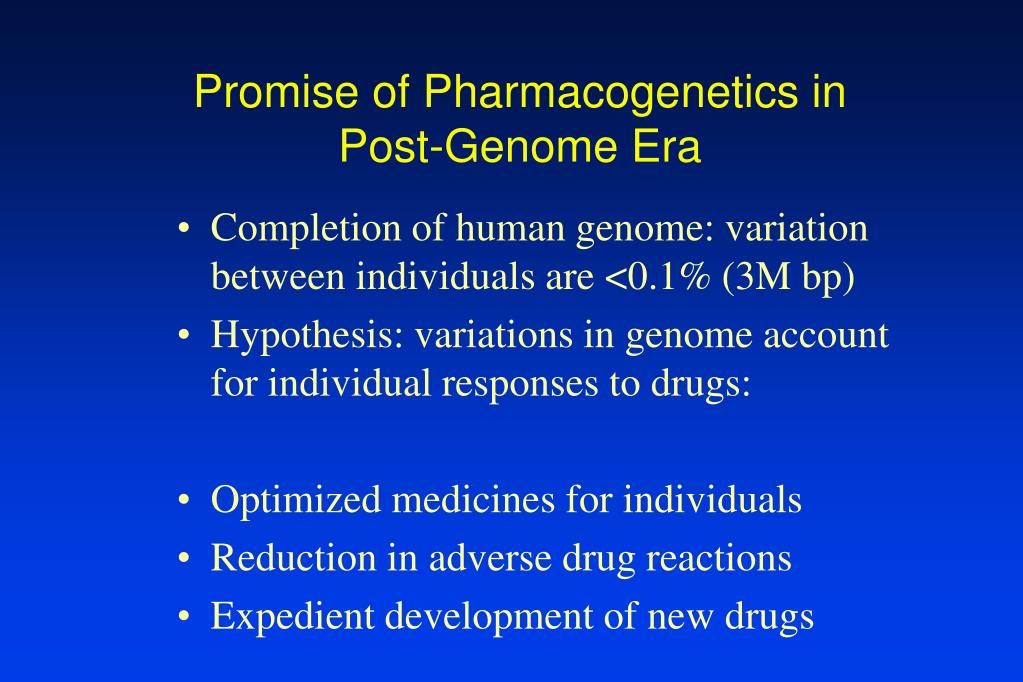 Promise of Pharmacogenetics in Post-Genome Era

• Completion of human genome: variation between individuals are <0.1% (3M bp)
• Hypothesis: variations in genome account for individual responses to drugs:

• Optimized medicines for individuals
• Reduction in adverse drug reactions
• Expedient development of new drugs